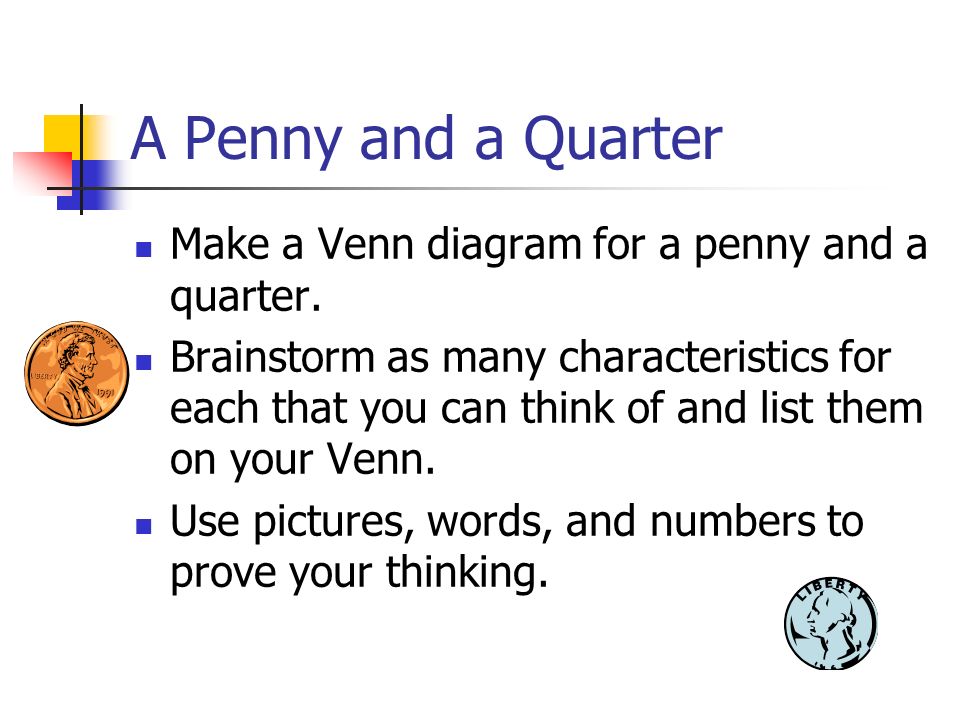 A Penny and a Quarter

- Make a Venn diagram for a penny and a quarter.
- Brainstorm as many characteristics for each that you can think of and list them on your Venn.
- Use pictures, words, and numbers to prove your thinking.

LIBERTY 1991

LIBERTY